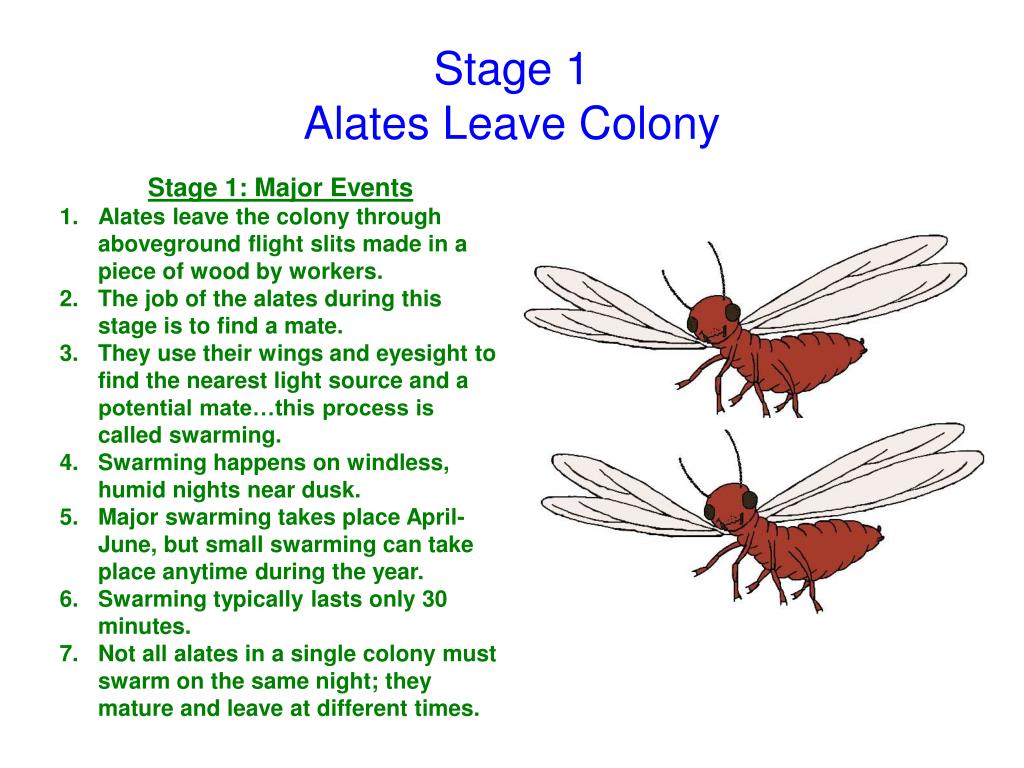 Stage 1
Alates Leave Colony

Stage 1: Major Events

1. Alates leave the colony through aboveground flight slits made in a piece of wood by workers.
2. The job of the alates during this stage is to find a mate.
3. They use their wings and eyesight to find the nearest light source and a potential mate…this process is called swarming.
4. Swarming happens on windless, humid nights near dusk.
5. Major swarming takes place April-June, but small swarming can take place anytime during the year.
6. Swarming typically lasts only 30 minutes.
7. Not all alates in a single colony must swarm on the same night; they mature and leave at different times.